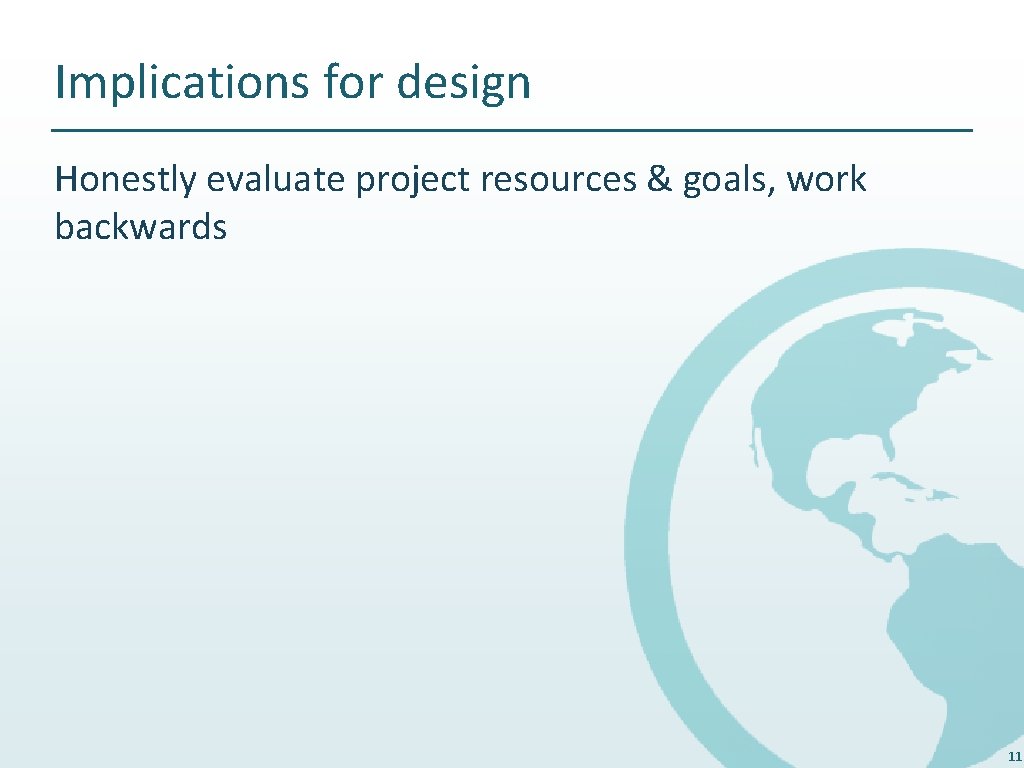 Implications for design

Honestly evaluate project resources & goals, work backwards

11